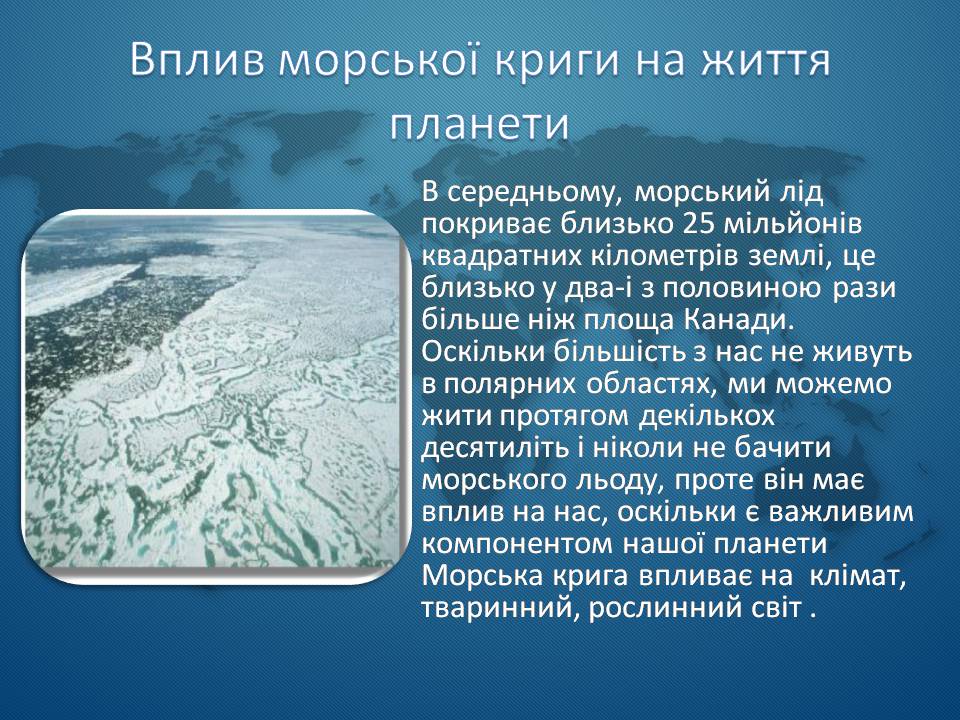 Вплив морської криги на життя планети

В середньому, морський лід покриває близько 25 мільйонів квадратних кілометрів землі, це близько у два-і з половиною рази більше ніж площа Канади. Оскільки більшість з нас не живуть в полярних областях, ми можемо жити протягом декількох десятиліть і ніколи не бачити морського льоду, проте він має вплив на нас, оскільки є важливим компонентом нашої планети Морська крига впливає на  клімат, тваринний, рослинний світ .